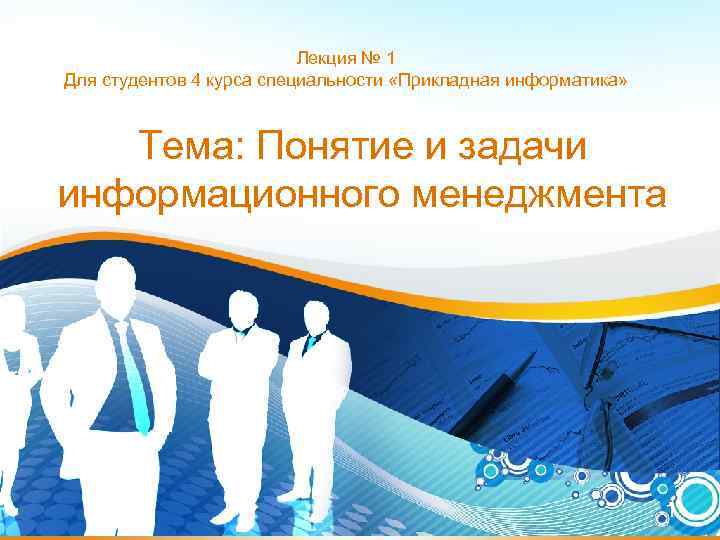 Лекция № 1
Для студентов 4 курса специальности «Прикладная информатика»

Тема: Понятие и задачи информационного менеджмента